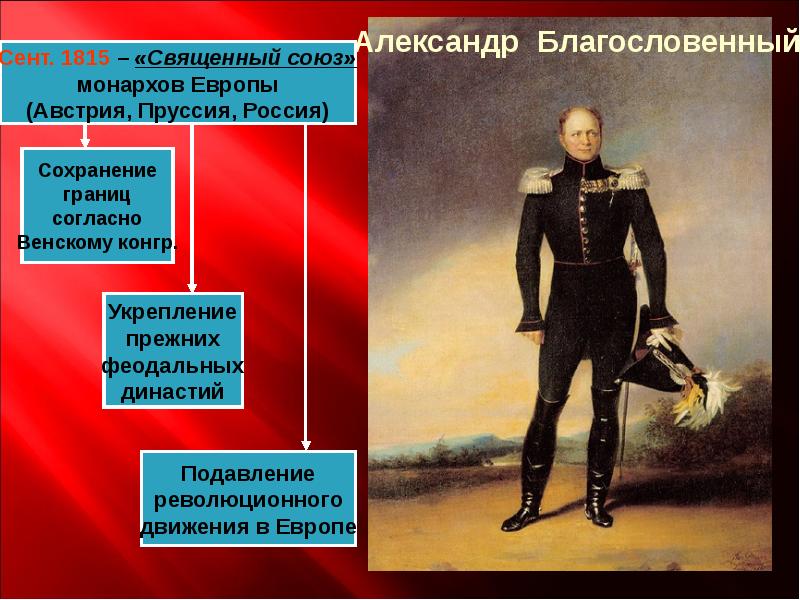 Александр Благословенный

Сент. 1815 – «Священный союз» монархов Европы (Австрия, Пруссия, Россия)

Сохранение границ согласно Венскому конгр.

Укрепление прежних феодальных династий

Подавление революционного движения в Европе